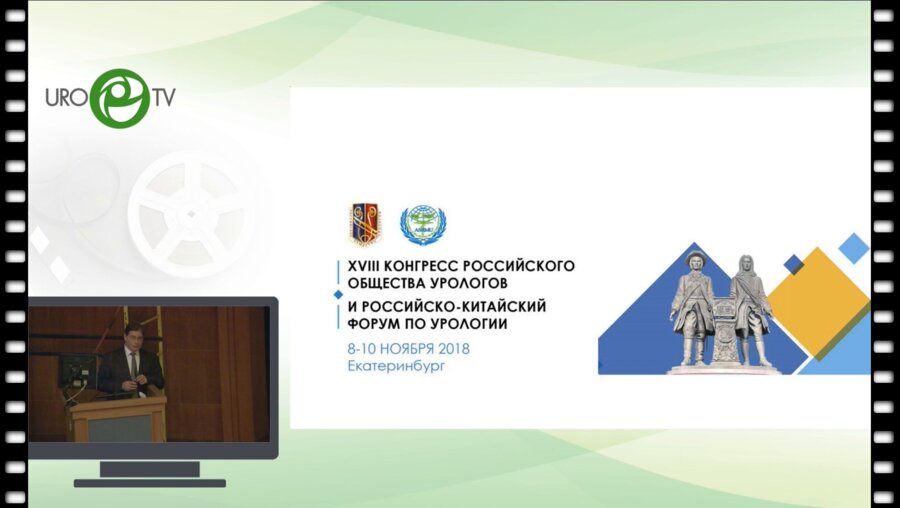 URO TV

XVIII КОНГРЕСС РОССИЙСКОГО ОБЩЕСТВА УРОЛОГОВ
И РОССИЙСКО-КИТАЙСКИЙ ФОРУМ ПО УРОЛОГИИ
8-10 НОЯБРЯ 2018
Екатеринбург